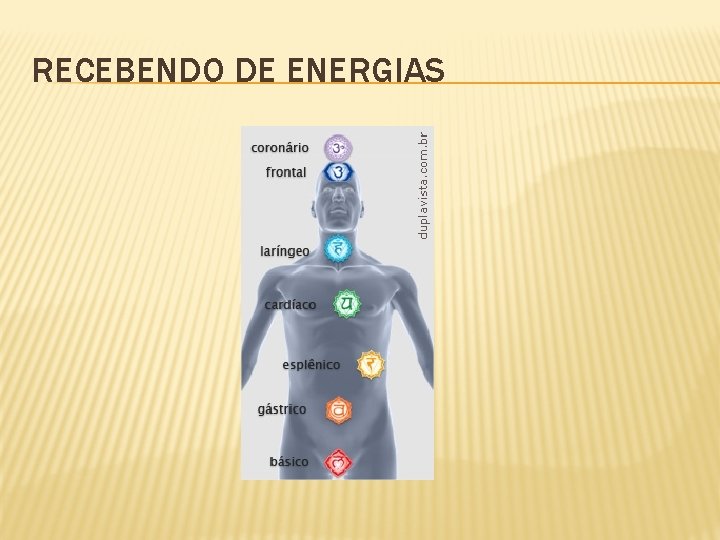 RECEBENDO DE ENERGIAS

coronário
frontal
laríngeo
cardíaco
esplênico
gástrico
básico

duplavista.com.br